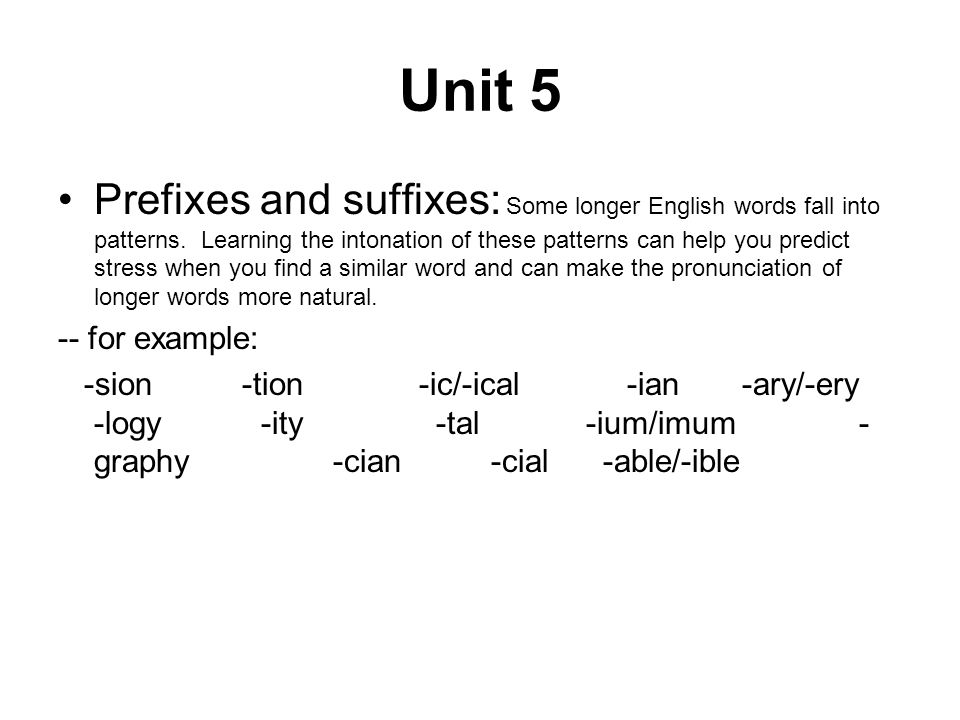 Unit 5

• Prefixes and suffixes: Some longer English words fall into patterns. Learning the intonation of these patterns can help you predict stress when you find a similar word and can make the pronunciation of longer words more natural.

-- for example:

-sion -tion -ic/-ical -ian -ary/-ery -logy -ity -tal -ium/imum -graphy -cian -cial -able/-ible